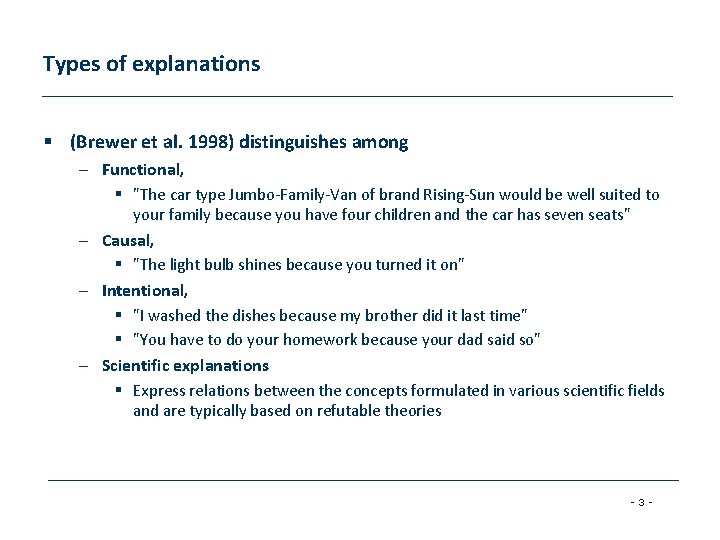 Types of explanations

▪ (Brewer et al. 1998) distinguishes among

– Functional,

▪ "The car type Jumbo-Family-Van of brand Rising-Sun would be well suited to your family because you have four children and the car has seven seats"

– Causal,

▪ "The light bulb shines because you turned it on"

– Intentional,

▪ "I washed the dishes because my brother did it last time"

▪ "You have to do your homework because your dad said so"

– Scientific explanations

▪ Express relations between the concepts formulated in various scientific fields and are typically based on refutable theories

- 3 -